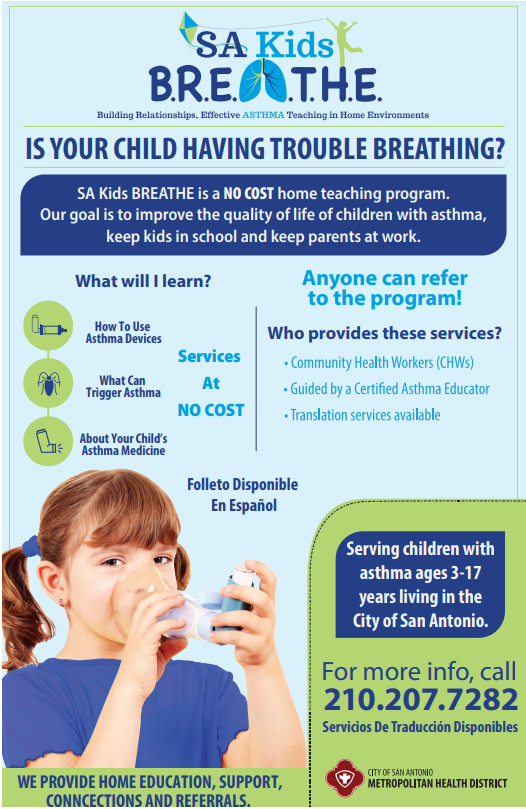 SA Kids
B.R.E.A.T.H.E.

Building Relationships, Effective ASTHMA Teaching in Home Environments

IS YOUR CHILD HAVING TROUBLE BREATHING?

SA Kids BREATHE is a NO COST home teaching program. Our goal is to improve the quality of life of children with asthma, keep kids in school and keep parents at work.

What will I learn?

How To Use Asthma Devices

What Can Trigger Asthma

About Your Child's Asthma Medicine

Services At NO COST

Anyone can refer to the program!

Who provides these services?

• Community Health Workers (CHWs)
• Guided by a Certified Asthma Educator
• Translation services available

Folleto Disponible En Español

Serving children with asthma ages 3-17 years living in the City of San Antonio.

For more info, call
210.207.7282
Servicios De Traducción Disponibles

CITY OF SAN ANTONIO
METROPOLITAN HEALTH DISTRICT

WE PROVIDE HOME EDUCATION, SUPPORT, CONNCECTIONS AND REFERRALS.